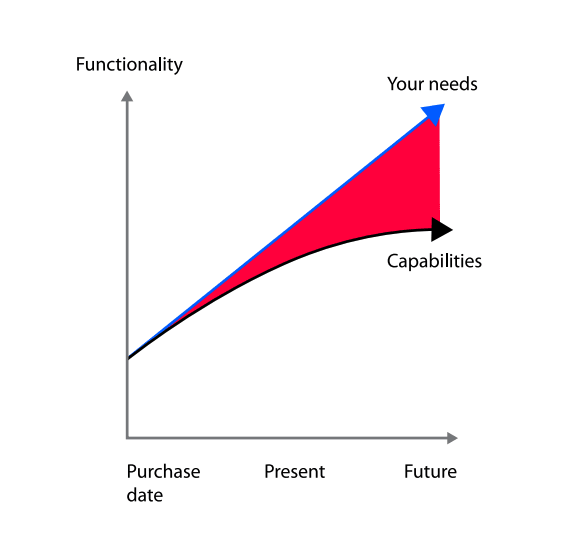 Functionality

Your needs

Capabilities

Purchase date

Present

Future